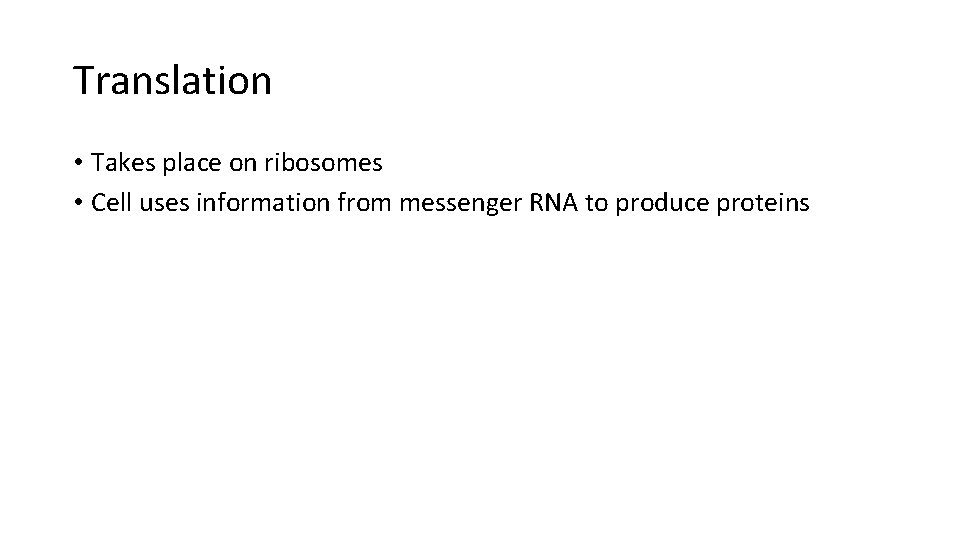 Translation

• Takes place on ribosomes
• Cell uses information from messenger RNA to produce proteins